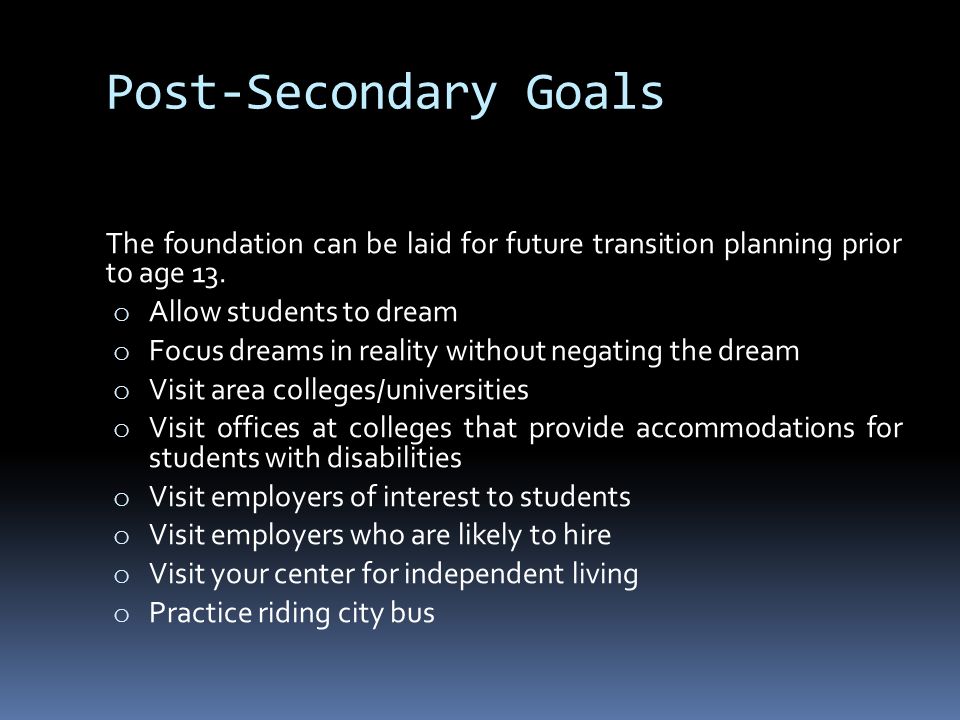 Post-Secondary Goals

The foundation can be laid for future transition planning prior to age 13.

o Allow students to dream
o Focus dreams in reality without negating the dream
o Visit area colleges/universities
o Visit offices at colleges that provide accommodations for students with disabilities
o Visit employers of interest to students
o Visit employers who are likely to hire
o Visit your center for independent living
o Practice riding city bus